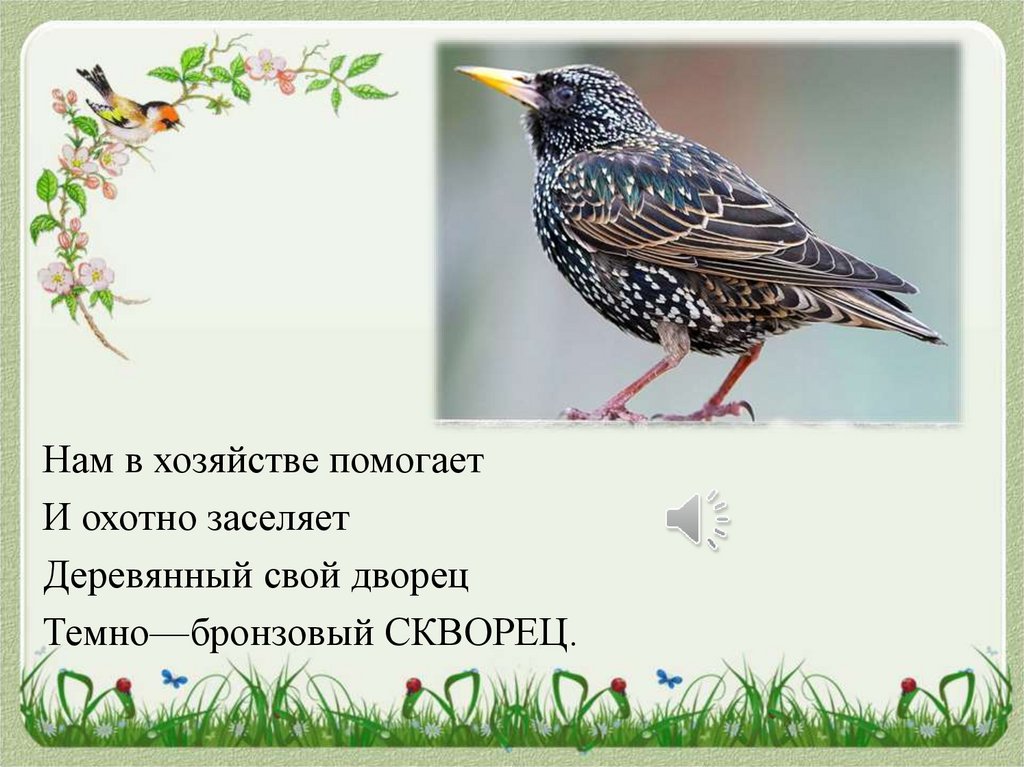 Нам в хозяйстве помогает
И охотно заселяет
Деревянный свой дворец
Темно—бронзовый СКВОРЕЦ.